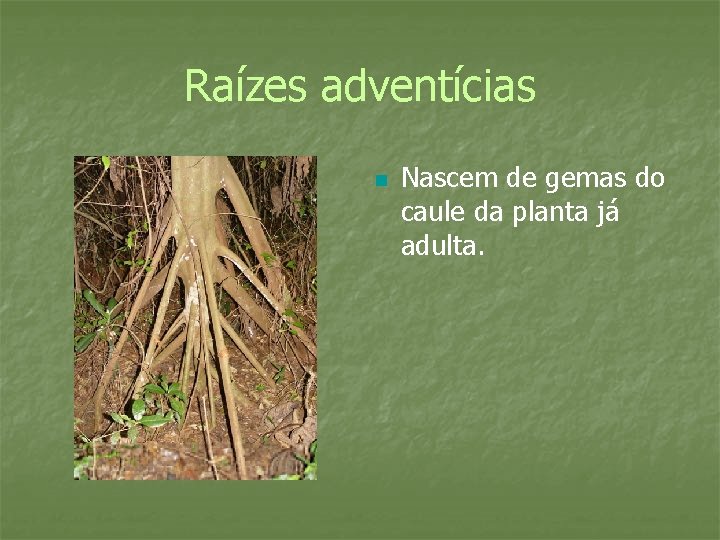 Raízes adventícias

Nascem de gemas do caule da planta já adulta.